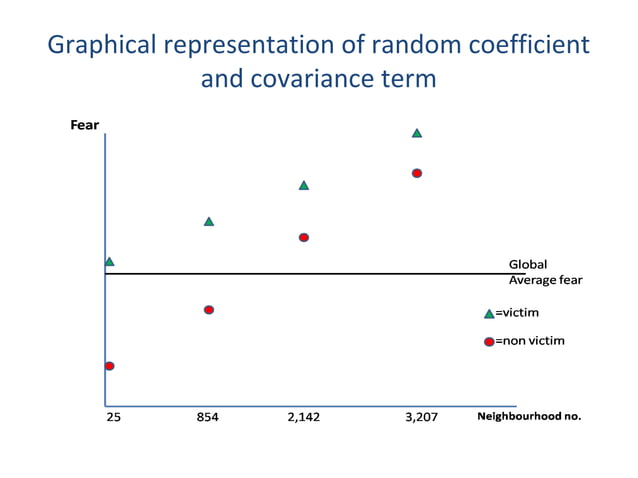 Graphical representation of random coefficient and covariance term

Fear

Global
Average fear

=victim

=non victim

25
854
2,142
3,207
Neighbourhood no.